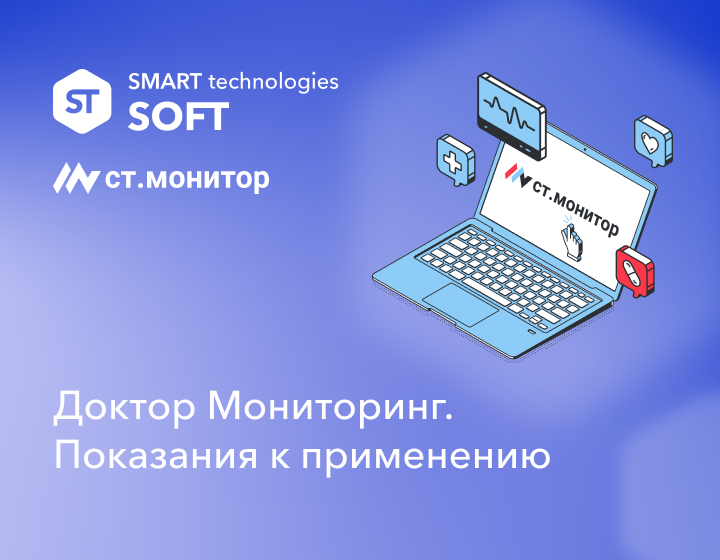 ST
SMART technologies
SOFT

ст.монитор

ст.монитор

Доктор Мониторинг.
Показания к применению